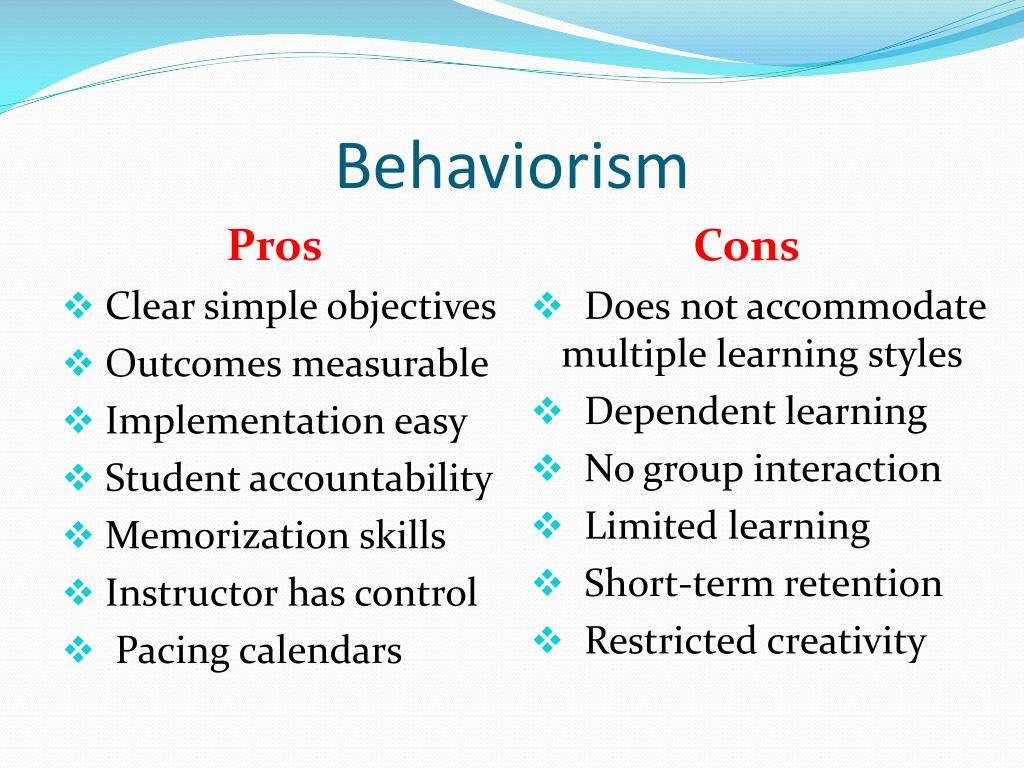 Behaviorism

Pros

❖ Clear simple objectives
❖ Outcomes measurable
❖ Implementation easy
❖ Student accountability
❖ Memorization skills
❖ Instructor has control
❖ Pacing calendars

Cons

❖ Does not accommodate multiple learning styles
❖ Dependent learning
❖ No group interaction
❖ Limited learning
❖ Short-term retention
❖ Restricted creativity